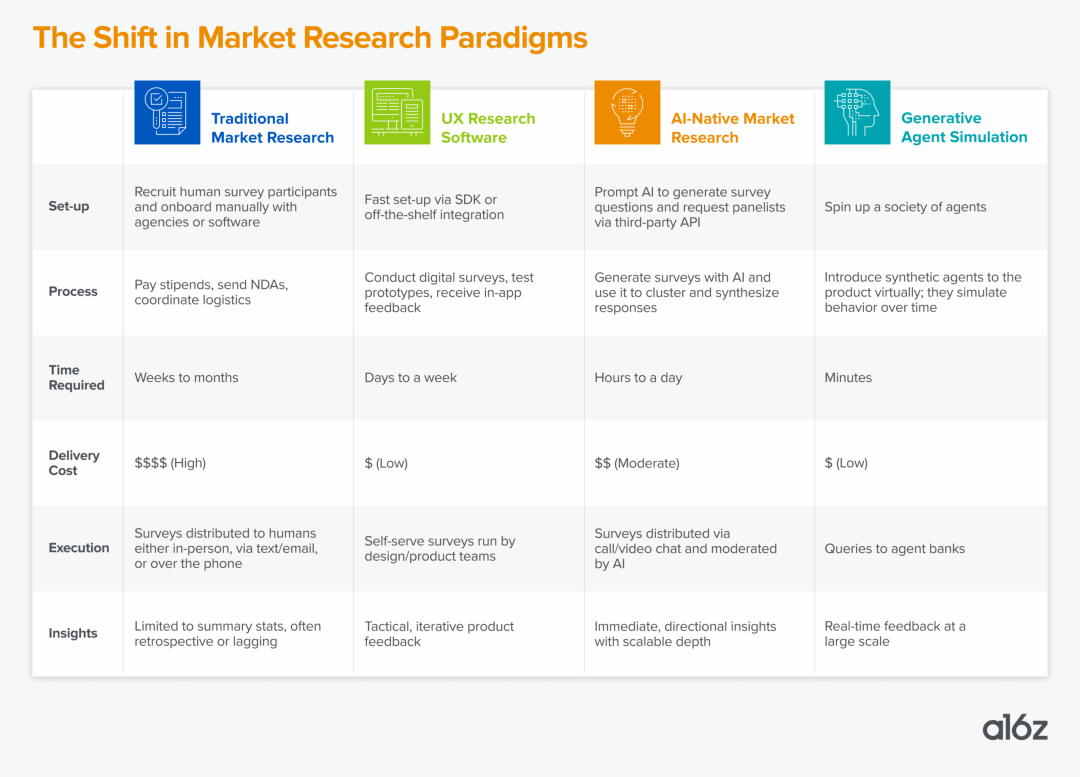 The Shift in Market Research Paradigms

| | Traditional Market Research | UX Research Software | AI-Native Market Research | Generative Agent Simulation |
|---|---|---|---|---|
| Set-up | Recruit human survey participants and onboard manually with agencies or software | Fast set-up via SDK or off-the-shelf integration | Prompt AI to generate survey questions and request panelists via third-party API | Spin up a society of agents |
| Process | Pay stipends, send NDAs, coordinate logistics | Conduct digital surveys, test prototypes, receive in-app feedback | Generate surveys with AI and use it to cluster and synthesize responses | Introduce synthetic agents to the product virtually; they simulate behavior over time |
| Time Required | Weeks to months | Days to a week | Hours to a day | Minutes |
| Delivery Cost | \$\$\$\$ (High) | \$ (Low) | \$\$ (Moderate) | \$ (Low) |
| Execution | Surveys distributed to humans either in-person, via text/email, or over the phone | Self-serve surveys run by design/product teams | Surveys distributed via call/video chat and moderated by AI | Queries to agent banks |
| Insights | Limited to summary stats, often retrospective or lagging | Tactical, iterative product feedback | Immediate, directional insights with scalable depth | Real-time feedback at a large scale |

a16z